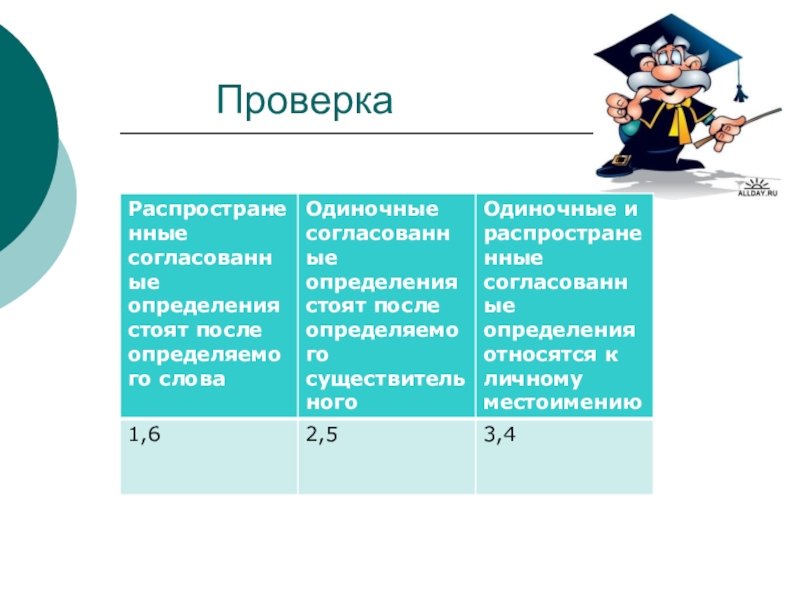 Проверка

ALLDAY.RU

| Распространенные согласованные определения стоят после определяемого слова | Одиночные согласованные определения стоят после определяемого существительного | Одиночные и распространенные согласованные определения относятся к личному местоимению |
|---|---|---|
| 1,6 | 2,5 | 3,4 |